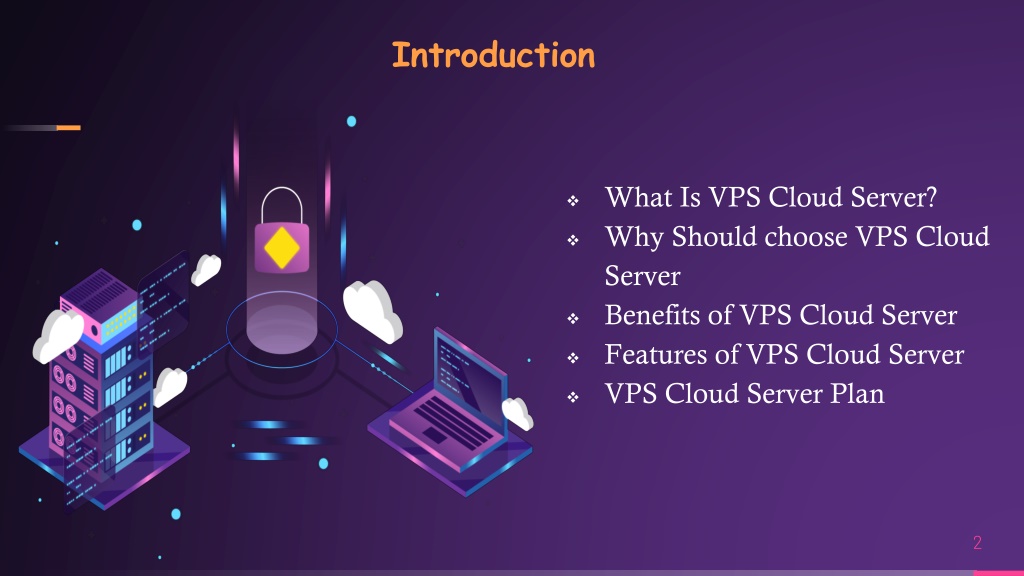 Introduction

❖ What Is VPS Cloud Server?
❖ Why Should choose VPS Cloud Server
❖ Benefits of VPS Cloud Server
❖ Features of VPS Cloud Server
❖ VPS Cloud Server Plan

2